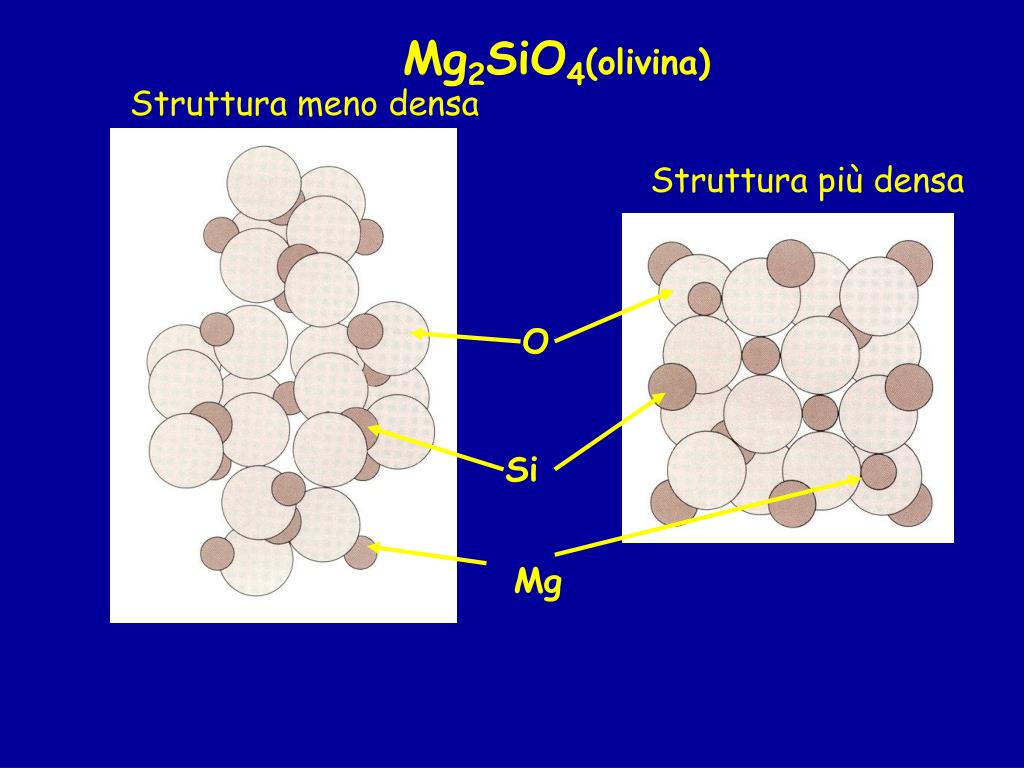 $Mg_2SiO_4$(olivina)

Struttura meno densa

Struttura più densa

O

Si

Mg